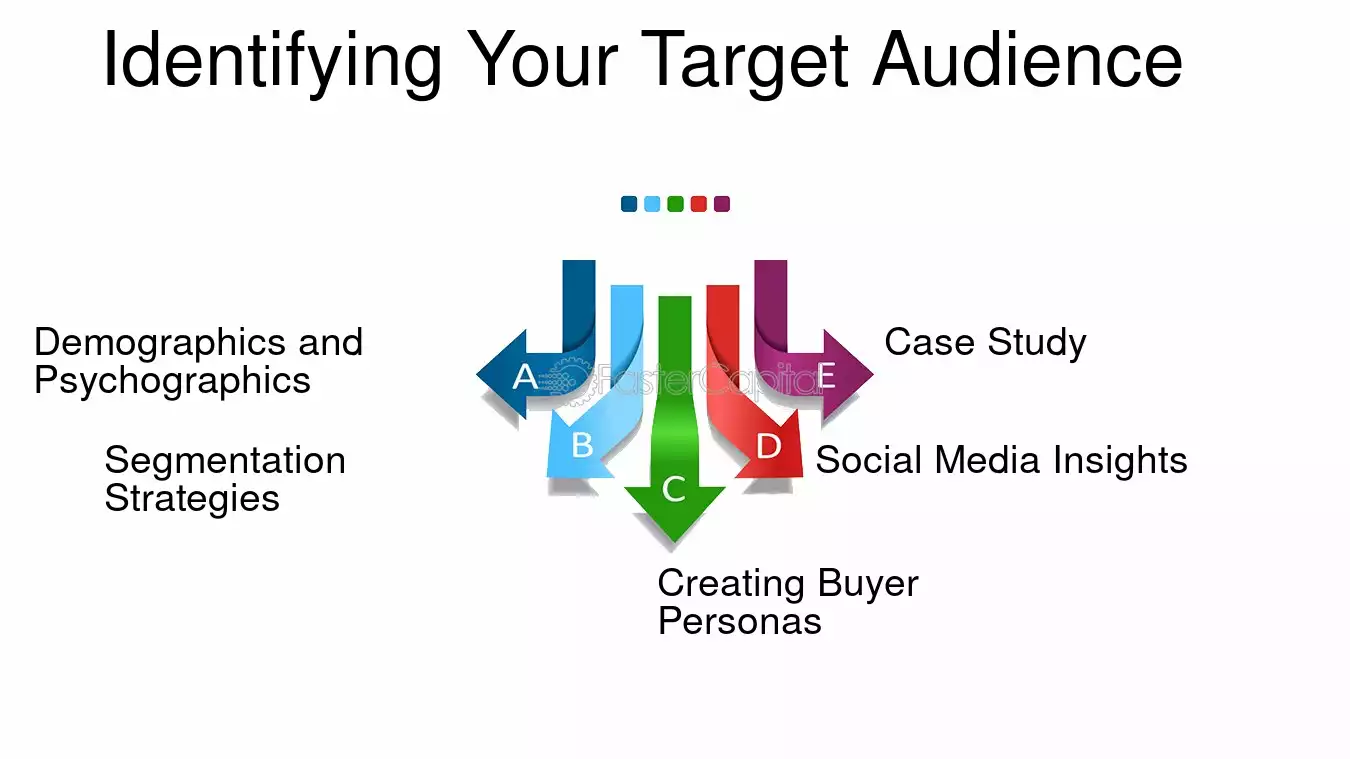 Identifying Your Target Audience

Demographics and Psychographics

A

Segmentation Strategies

B

C

Creating Buyer Personas

D

Social Media Insights

E

Case Study

FasterCapital